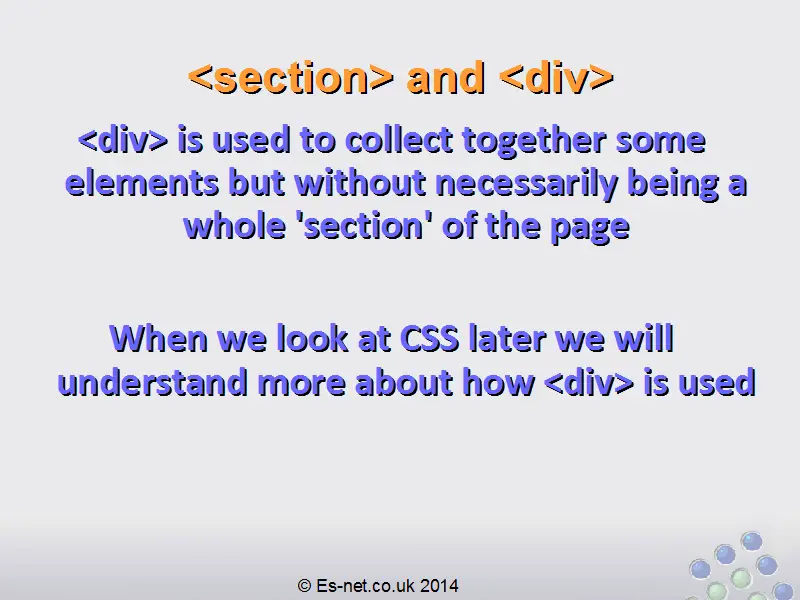 <section> and <div>

<div> is used to collect together some elements but without necessarily being a whole 'section' of the page

When we look at CSS later we will understand more about how <div> is used

© Es-net.co.uk 2014